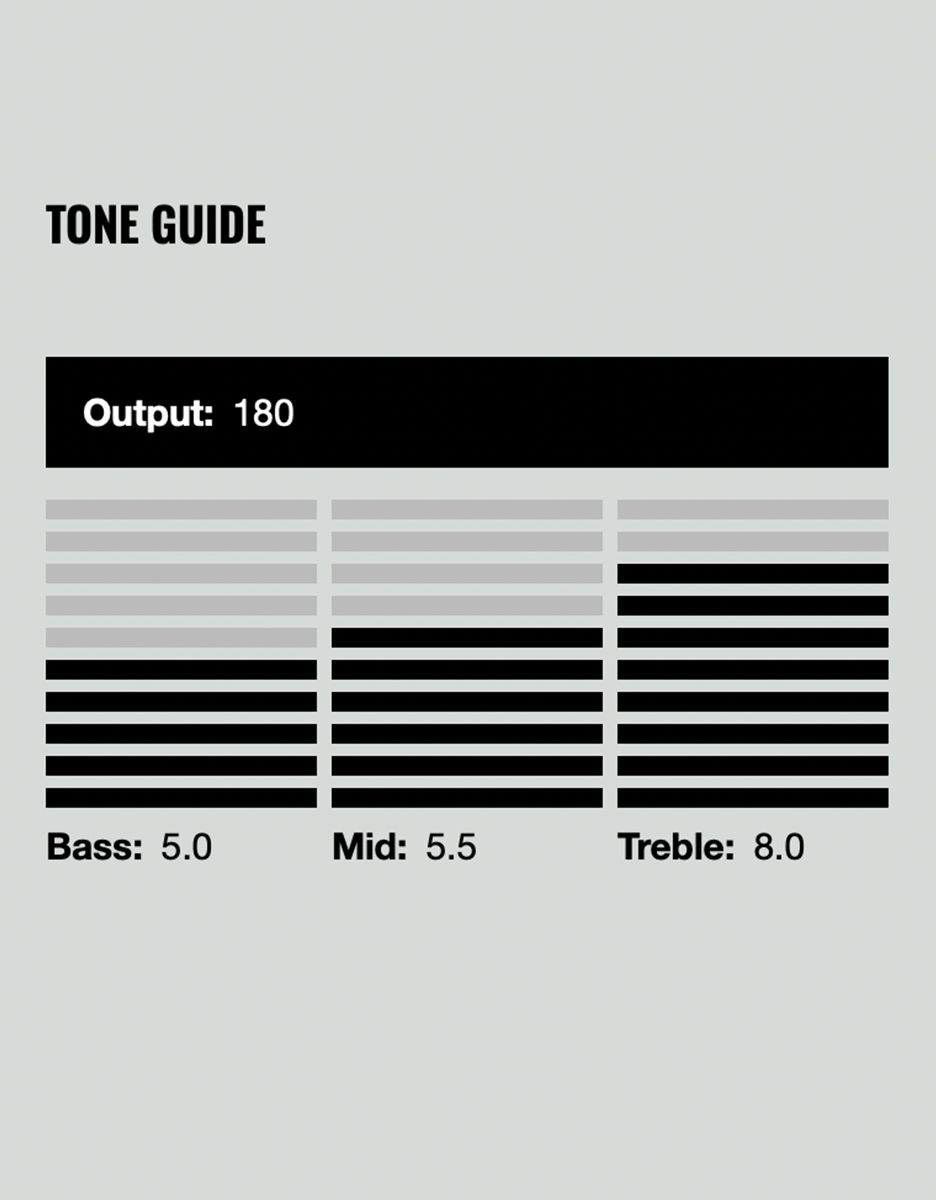 TONE GUIDE

Output: 180

Bass: 5.0

Mid: 5.5

Treble: 8.0